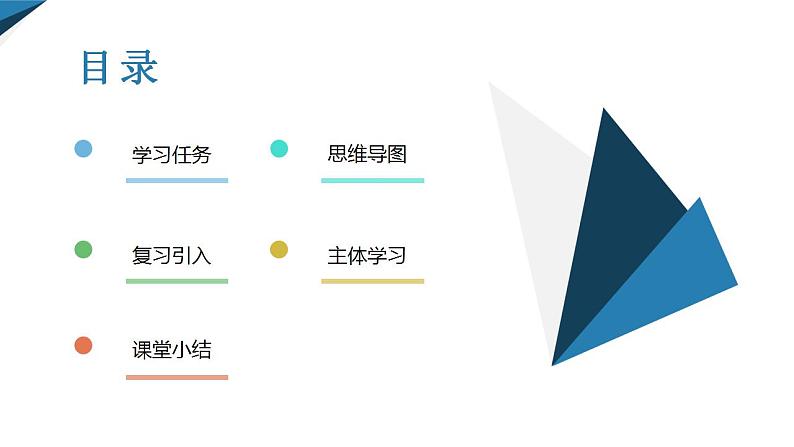 目录

学习任务

思维导图

复习引入

主体学习

课堂小结